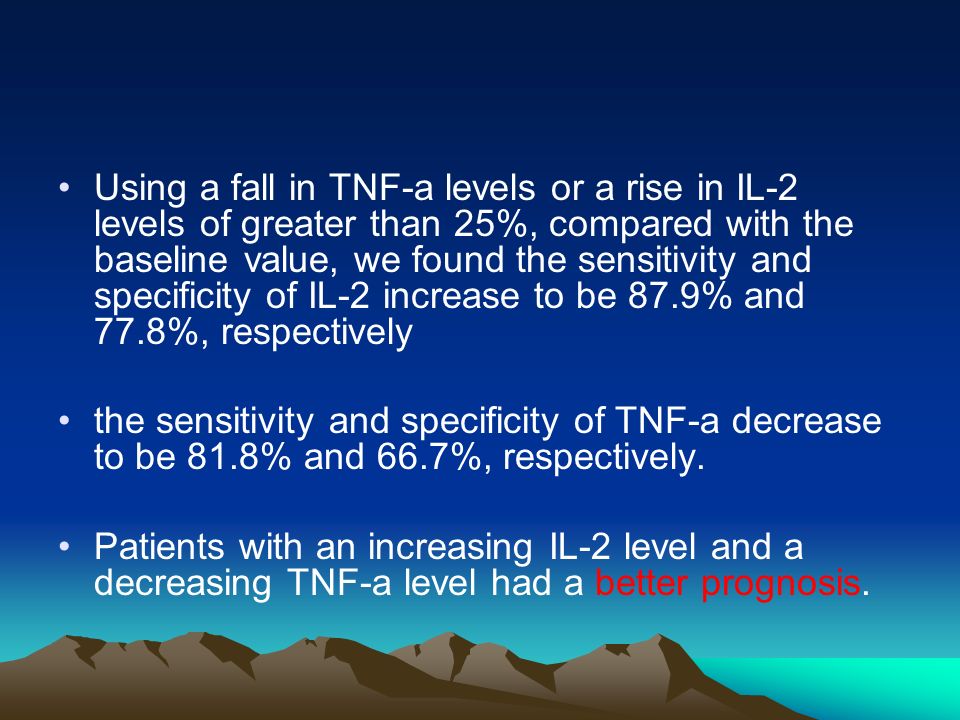 • Using a fall in TNF-a levels or a rise in IL-2 levels of greater than 25%, compared with the baseline value, we found the sensitivity and specificity of IL-2 increase to be 87.9% and 77.8%, respectively

• the sensitivity and specificity of TNF-a decrease to be 81.8% and 66.7%, respectively.

• Patients with an increasing IL-2 level and a decreasing TNF-a level had a better prognosis.